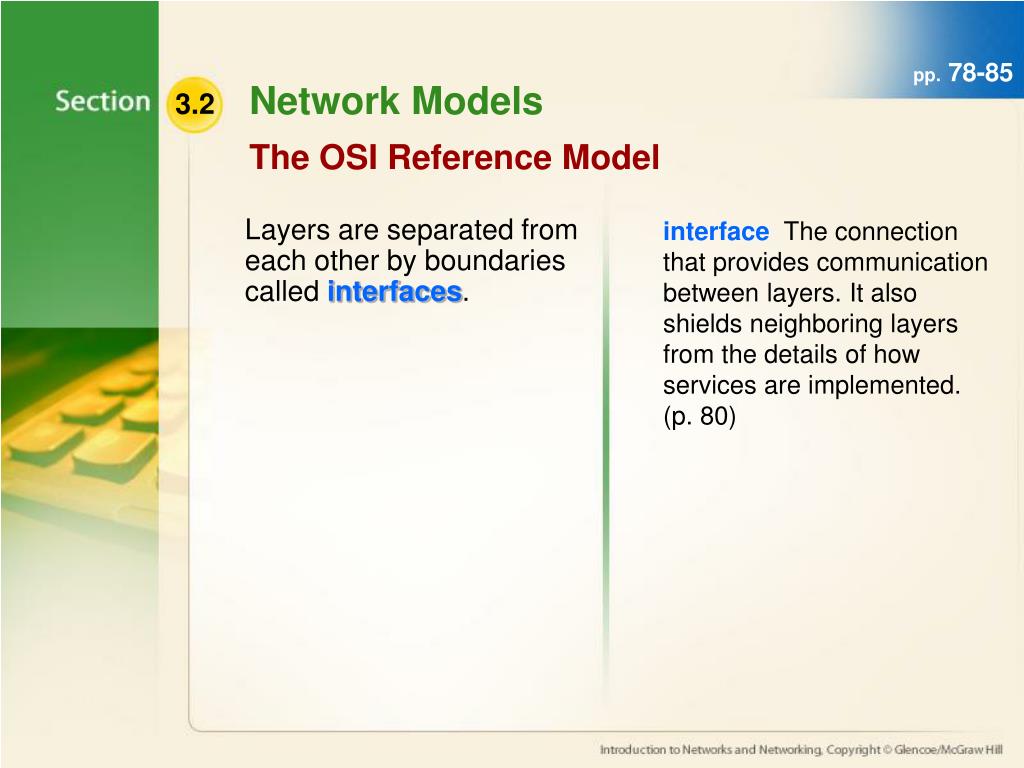 pp. 78-85

Section 3.2 Network Models

The OSI Reference Model

Layers are separated from each other by boundaries called interfaces.

interface The connection that provides communication between layers. It also shields neighboring layers from the details of how services are implemented. (p. 80)

Introduction to Networks and Networking, Copyright © Glencoe/McGraw Hill